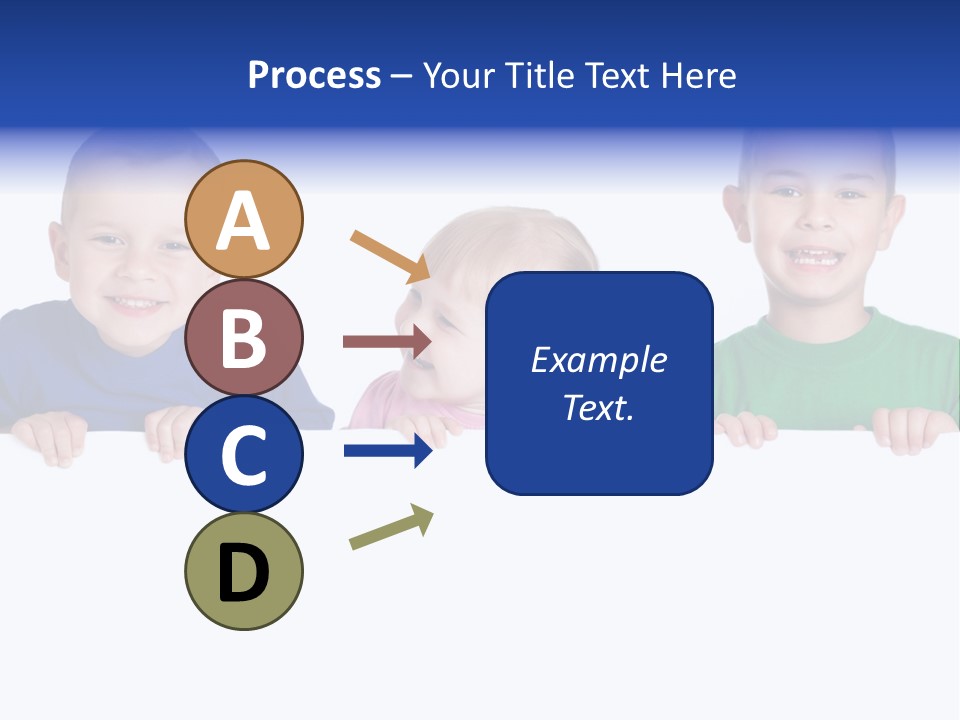 Process – Your Title Text Here

A
B
C
D

Example Text.